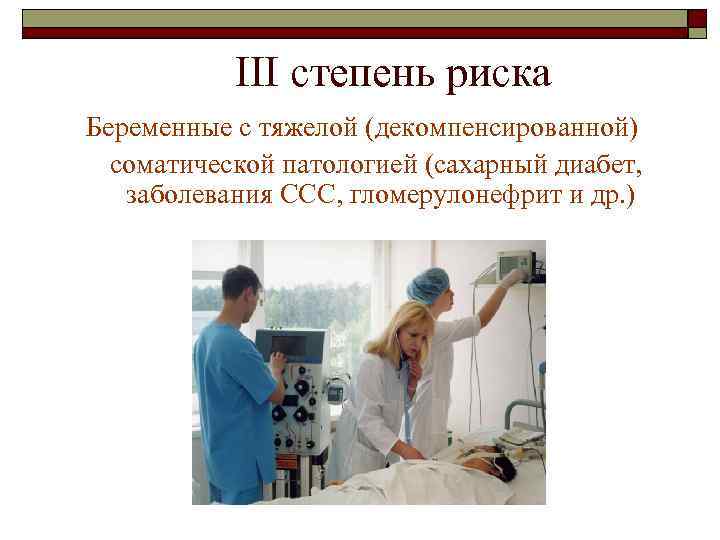 III степень риска

Беременные с тяжелой (декомпенсированной) соматической патологией (сахарный диабет, заболевания ССС, гломерулонефрит и др.)